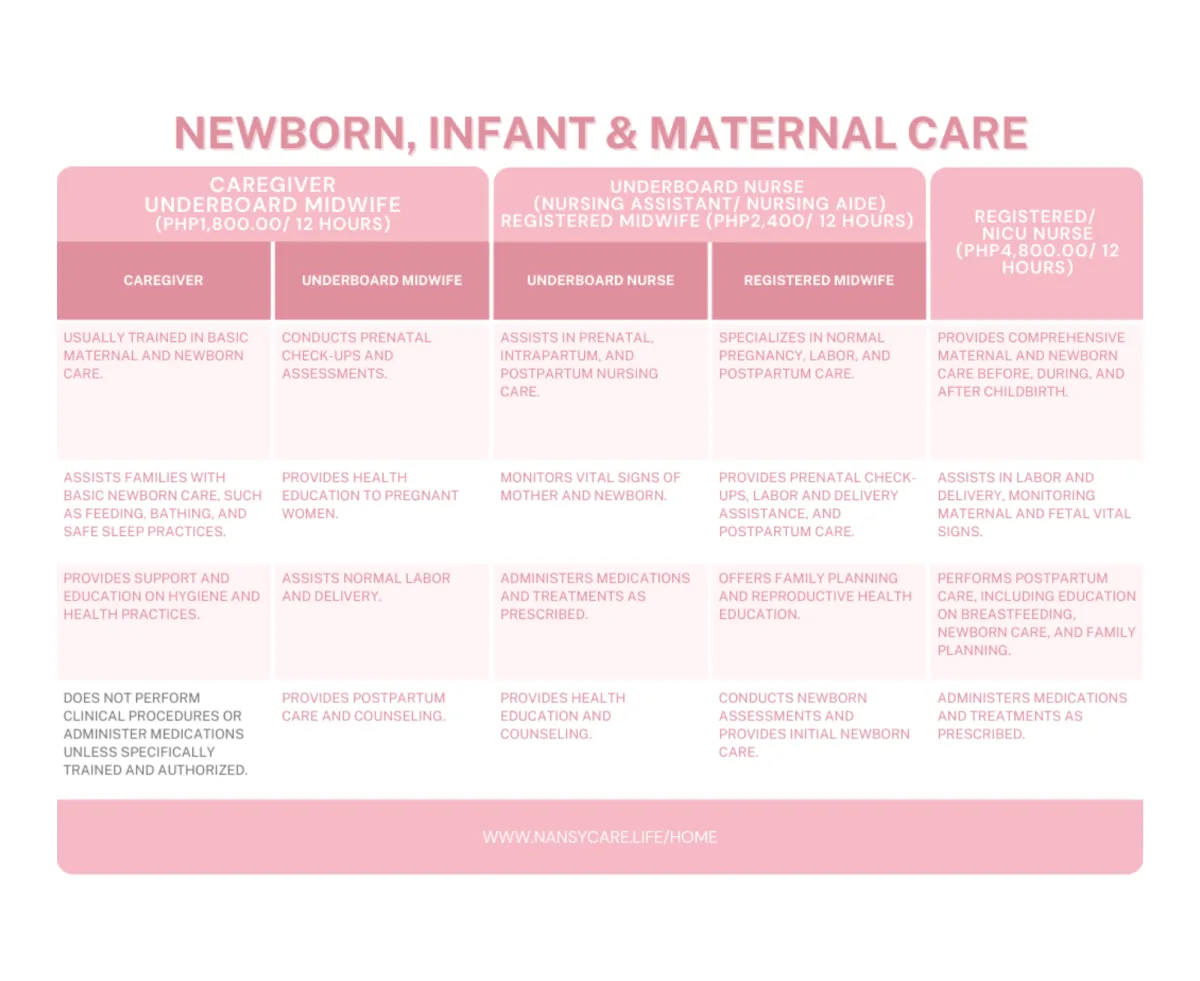 NEWBORN, INFANT & MATERNAL CARE

| CAREGIVER UNDERBOARD MIDWIFE (PHP1,800.00/ 12 HOURS) | | UNDERBOARD NURSE (NURSING ASSISTANT/ NURSING AIDE) REGISTERED MIDWIFE (PHP2,400/ 12 HOURS) | | REGISTERED/ NICU NURSE (PHP4,800.00/ 12 HOURS) |
|---|---|---|---|---|
| CAREGIVER | UNDERBOARD MIDWIFE | UNDERBOARD NURSE | REGISTERED MIDWIFE | |
| USUALLY TRAINED IN BASIC MATERNAL AND NEWBORN CARE. | CONDUCTS PRENATAL CHECK-UPS AND ASSESSMENTS. | ASSISTS IN PRENATAL, INTRAPARTUM, AND POSTPARTUM NURSING CARE. | SPECIALIZES IN NORMAL PREGNANCY, LABOR, AND POSTPARTUM CARE. | PROVIDES COMPREHENSIVE MATERNAL AND NEWBORN CARE BEFORE, DURING, AND AFTER CHILDBIRTH. |
| ASSISTS FAMILIES WITH BASIC NEWBORN CARE, SUCH AS FEEDING, BATHING, AND SAFE SLEEP PRACTICES. | PROVIDES HEALTH EDUCATION TO PREGNANT WOMEN. | MONITORS VITAL SIGNS OF MOTHER AND NEWBORN. | PROVIDES PRENATAL CHECK-UPS, LABOR AND DELIVERY ASSISTANCE, AND POSTPARTUM CARE. | ASSISTS IN LABOR AND DELIVERY, MONITORING MATERNAL AND FETAL VITAL SIGNS. |
| PROVIDES SUPPORT AND EDUCATION ON HYGIENE AND HEALTH PRACTICES. | ASSISTS NORMAL LABOR AND DELIVERY. | ADMINISTERS MEDICATIONS AND TREATMENTS AS PRESCRIBED. | OFFERS FAMILY PLANNING AND REPRODUCTIVE HEALTH EDUCATION. | PERFORMS POSTPARTUM CARE, INCLUDING EDUCATION ON BREASTFEEDING, NEWBORN CARE, AND FAMILY PLANNING. |
| DOES NOT PERFORM CLINICAL PROCEDURES OR ADMINISTER MEDICATIONS UNLESS SPECIFICALLY TRAINED AND AUTHORIZED. | PROVIDES POSTPARTUM CARE AND COUNSELING. | PROVIDES HEALTH EDUCATION AND COUNSELING. | CONDUCTS NEWBORN ASSESSMENTS AND PROVIDES INITIAL NEWBORN CARE. | ADMINISTERS MEDICATIONS AND TREATMENTS AS PRESCRIBED. |

WWW.NANSYCARE.LIFE/HOME